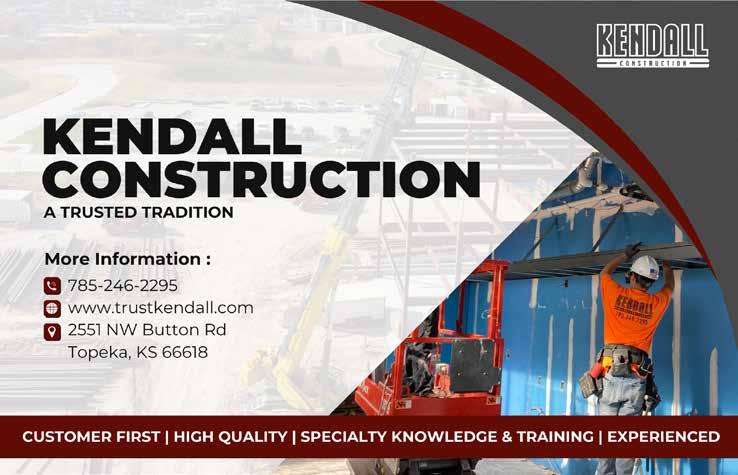 KENDALL
CONSTRUCTION

KENDALL CONSTRUCTION
A TRUSTED TRADITION

More Information :
785-246-2295
www.trustkendall.com
2551 NW Button Rd
Topeka, KS 66618

KENDALL
785-246-2295

CUSTOMER FIRST | HIGH QUALITY | SPECIALTY KNOWLEDGE & TRAINING | EXPERIENCED